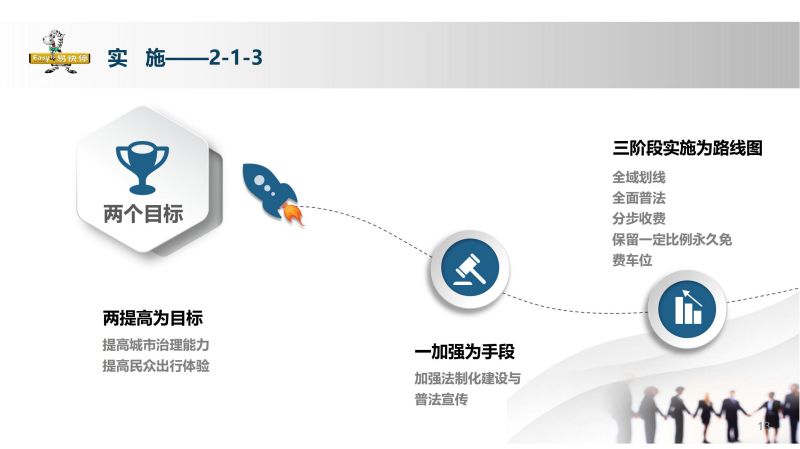 Easy 易快停

实 施——2-1-3

两个目标

两提高为目标
提高城市治理能力
提高民众出行体验

一加强为手段
加强法制化建设与普法宣传

三阶段实施为路线图
全域划线
全面普法
分步收费
保留一定比例永久免费车位

13